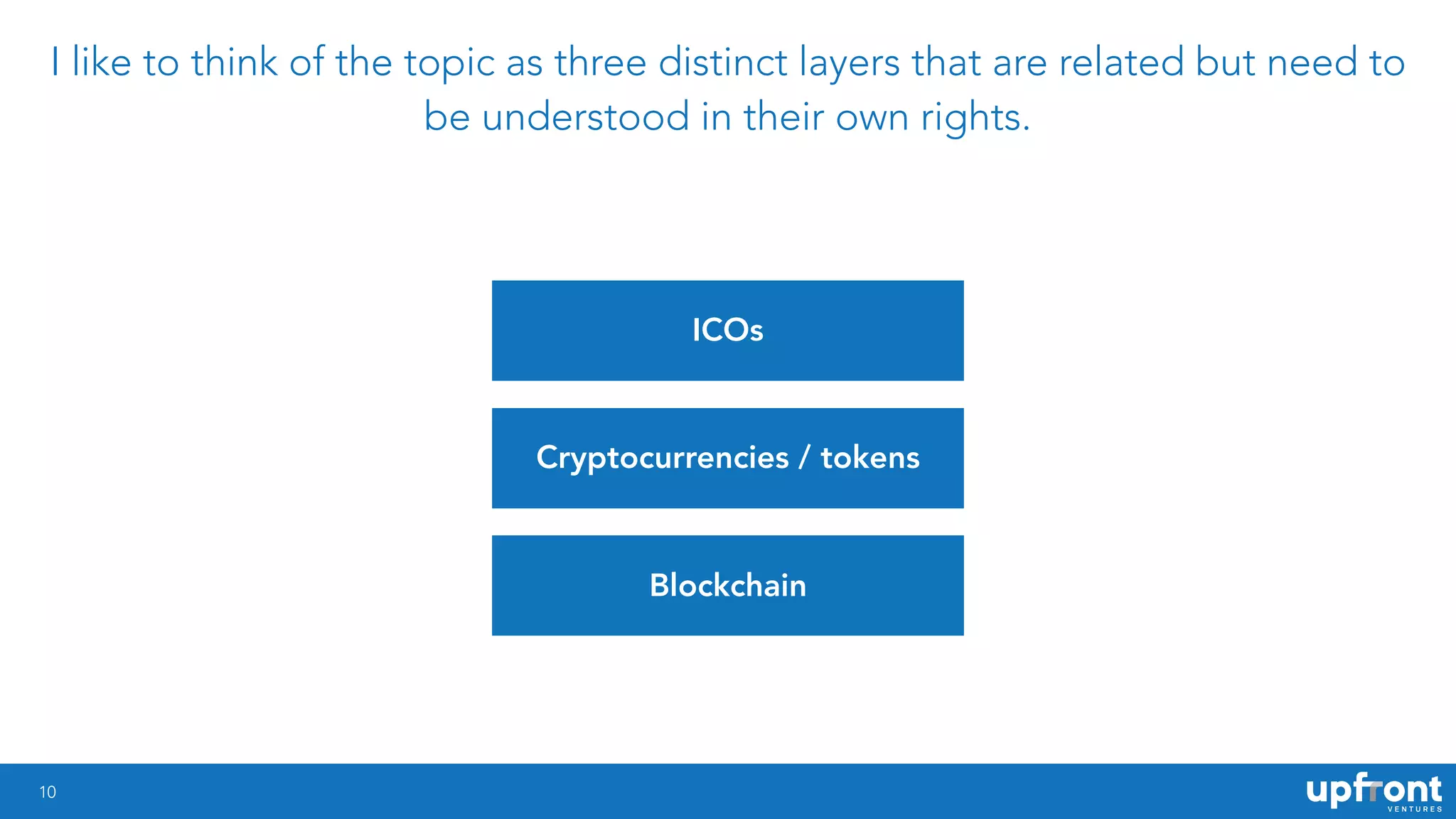 I like to think of the topic as three distinct layers that are related but need to be understood in their own rights.

ICOs

Cryptocurrencies / tokens

Blockchain

10

upfront
VENTURES